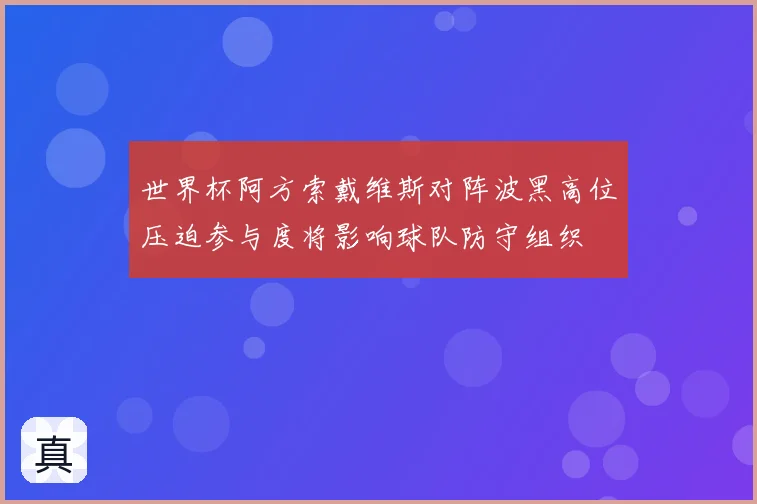 世界杯阿方索戴维斯对阵波黑高位压迫参与度将影响球队防守组织

真